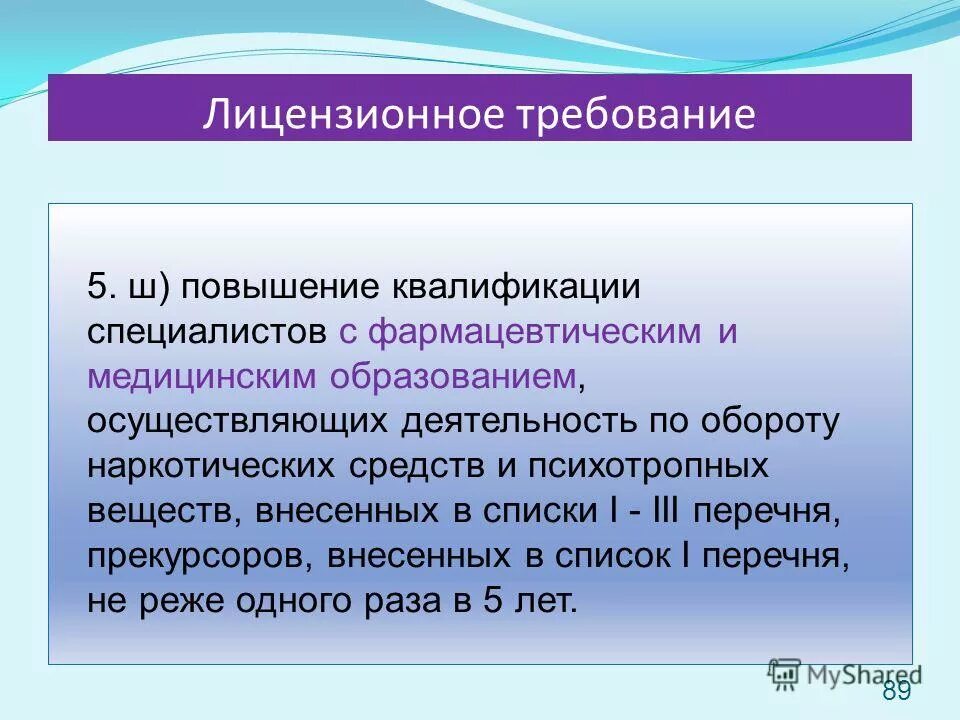 Лицензионное требование

5. ш) повышение квалификации специалистов с фармацевтическим и медицинским образованием, осуществляющих деятельность по обороту наркотических средств и психотропных веществ, внесенных в списки I - III перечня, прекурсоров, внесенных в список I перечня, не реже одного раза в 5 лет.

MyShared

89